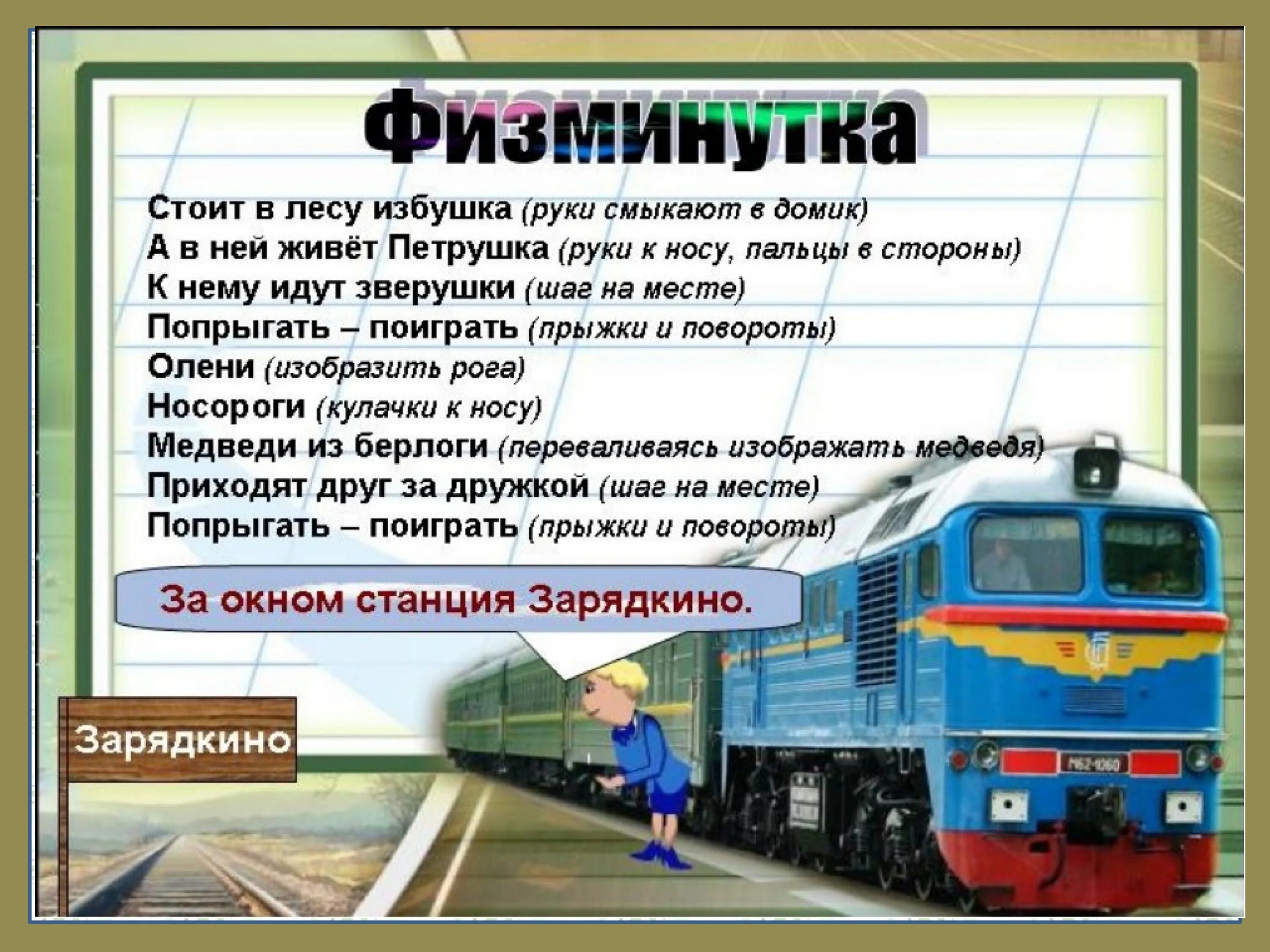 Физминутка

Стоит в лесу избушка (руки смыкают в домик)
А в ней живёт Петрушка (руки к носу, пальцы в стороны)
К нему идут зверушки (шаг на месте)
Попрыгать – поиграть (прыжки и повороты)
Олени (изобразить рога)
Носороги (кулачки к носу)
Медведи из берлоги (переваливаясь изображать медведя)
Приходят друг за дружкой (шаг на месте)
Попрыгать – поиграть (прыжки и повороты)

За окном станция Зарядкино.

Зарядкино

М62-1060